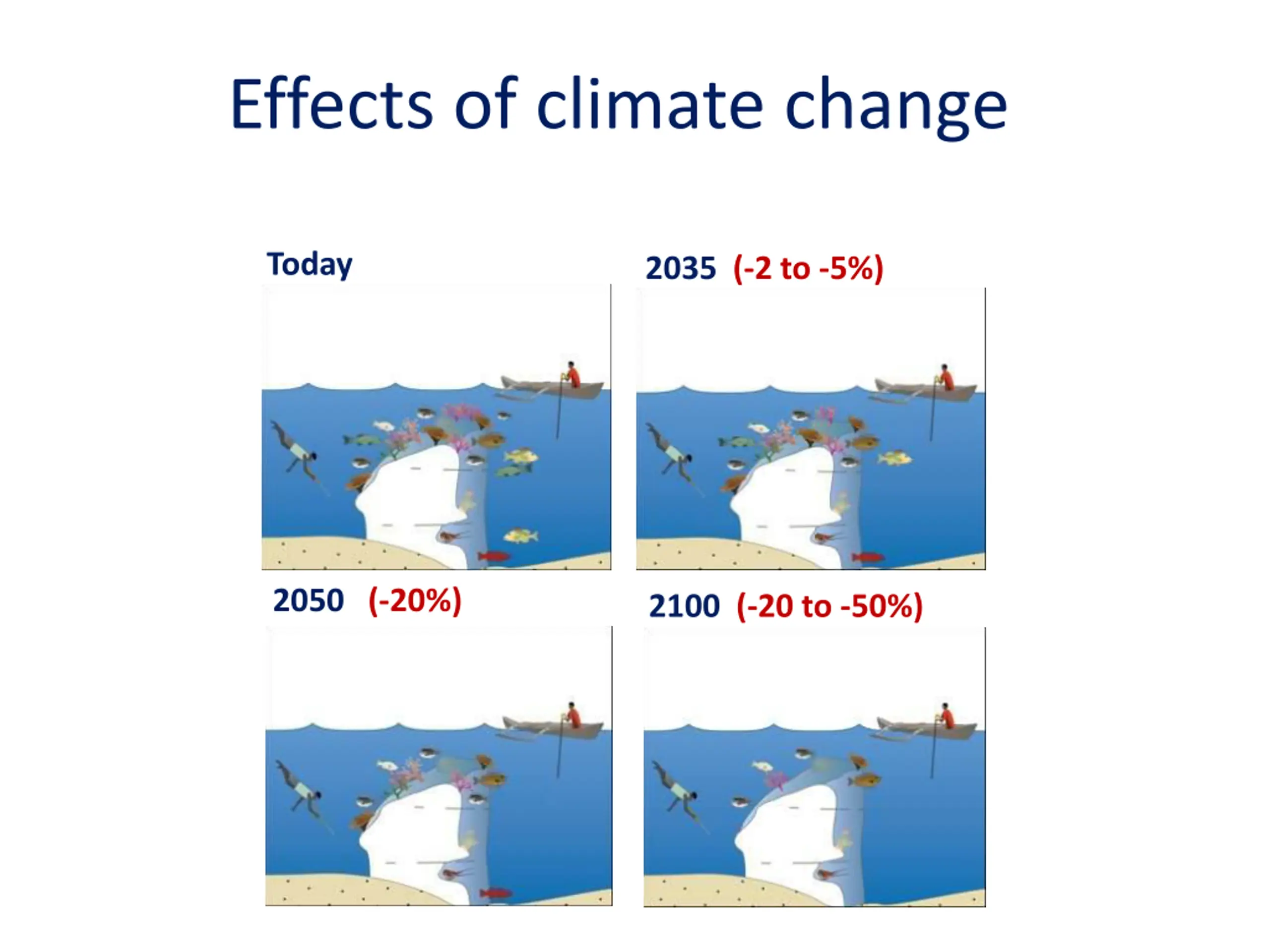 Effects of climate change

Today

2035 (-2 to -5%)

2050 (-20%)

2100 (-20 to -50%)